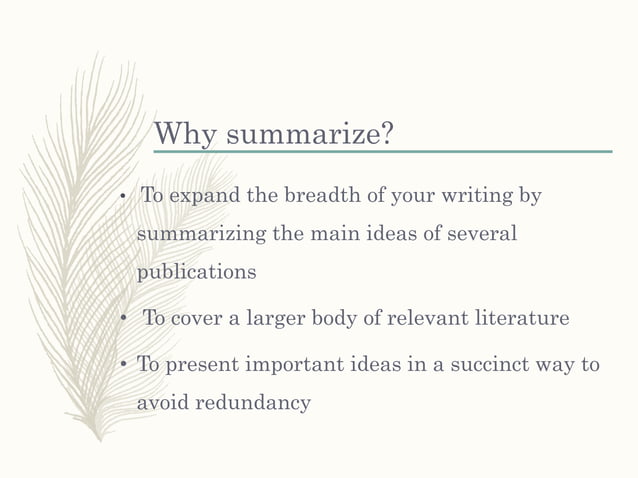 Why summarize?

• To expand the breadth of your writing by summarizing the main ideas of several publications

• To cover a larger body of relevant literature

• To present important ideas in a succinct way to avoid redundancy